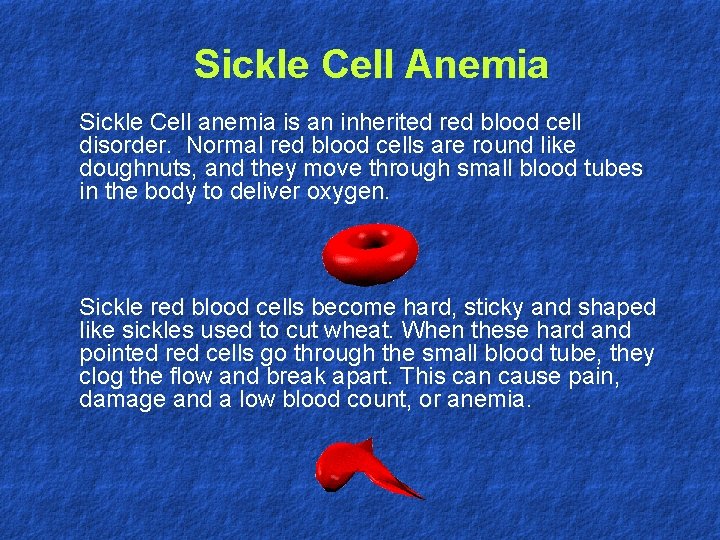 Sickle Cell Anemia

Sickle Cell anemia is an inherited red blood cell disorder. Normal red blood cells are round like doughnuts, and they move through small blood tubes in the body to deliver oxygen.

Sickle red blood cells become hard, sticky and shaped like sickles used to cut wheat. When these hard and pointed red cells go through the small blood tube, they clog the flow and break apart. This can cause pain, damage and a low blood count, or anemia.